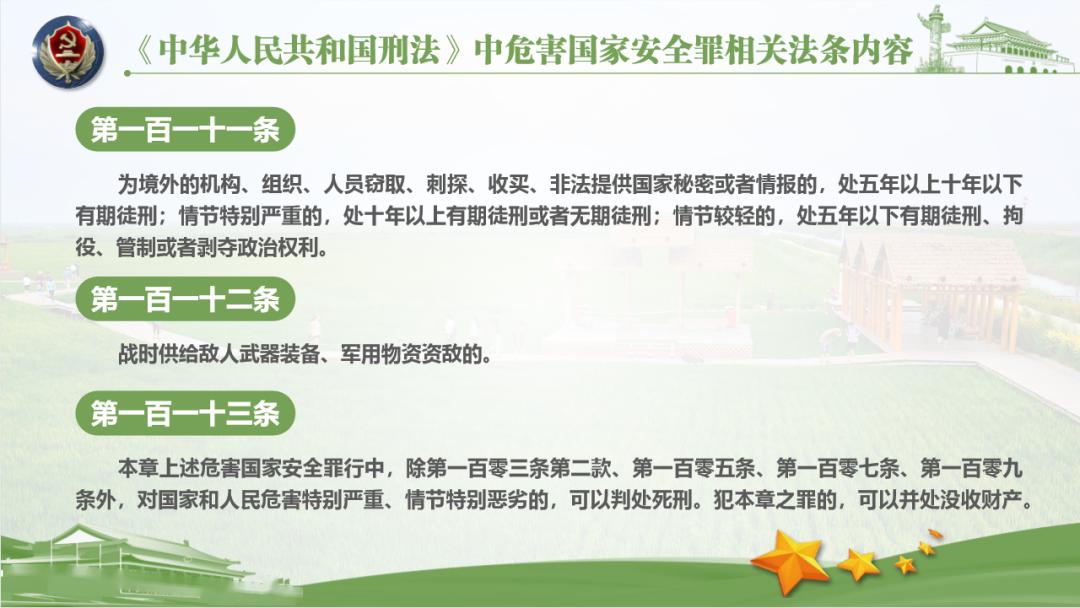 《中华人民共和国刑法》中危害国家安全罪相关法条内容

第一百一十一条

为境外的机构、组织、人员窃取、刺探、收买、非法提供国家秘密或者情报的，处五年以上十年以下有期徒刑；情节特别严重的，处十年以上有期徒刑或者无期徒刑；情节较轻的，处五年以下有期徒刑、拘役、管制或者剥夺政治权利。

第一百一十二条

战时供给敌人武器装备、军用物资资敌的。

第一百一十三条

本章上述危害国家安全罪行中，除第一百零三条第二款、第一百零五条、第一百零七条、第一百零九条外，对国家和人民危害特别严重、情节特别恶劣的，可以判处死刑。犯本章之罪的，可以并处没收财产。